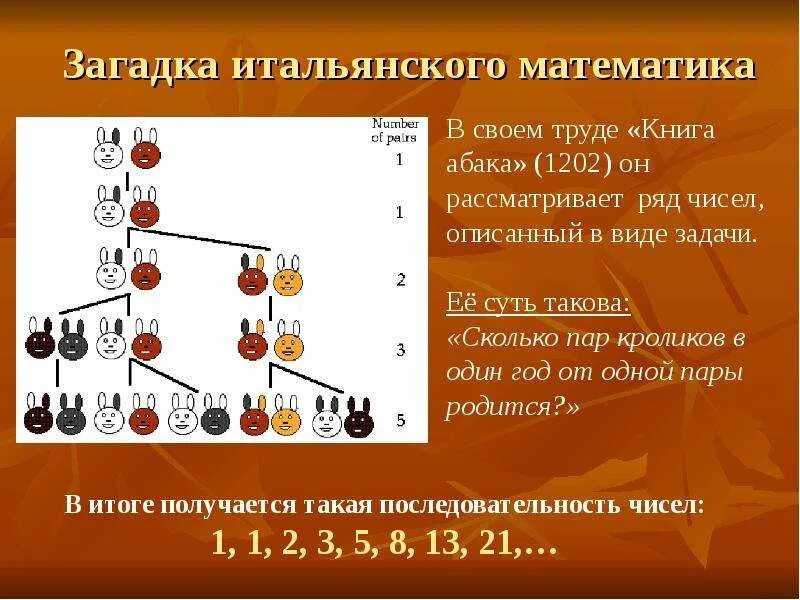 Загадка итальянского математика

Number of pairs
1
1
2
3
5

В своем труде «Книга абака» (1202) он рассматривает ряд чисел, описанный в виде задачи.

Её суть такова:
«Сколько пар кроликов в один год от одной пары родится?»

В итоге получается такая последовательность чисел:
1, 1, 2, 3, 5, 8, 13, 21,…